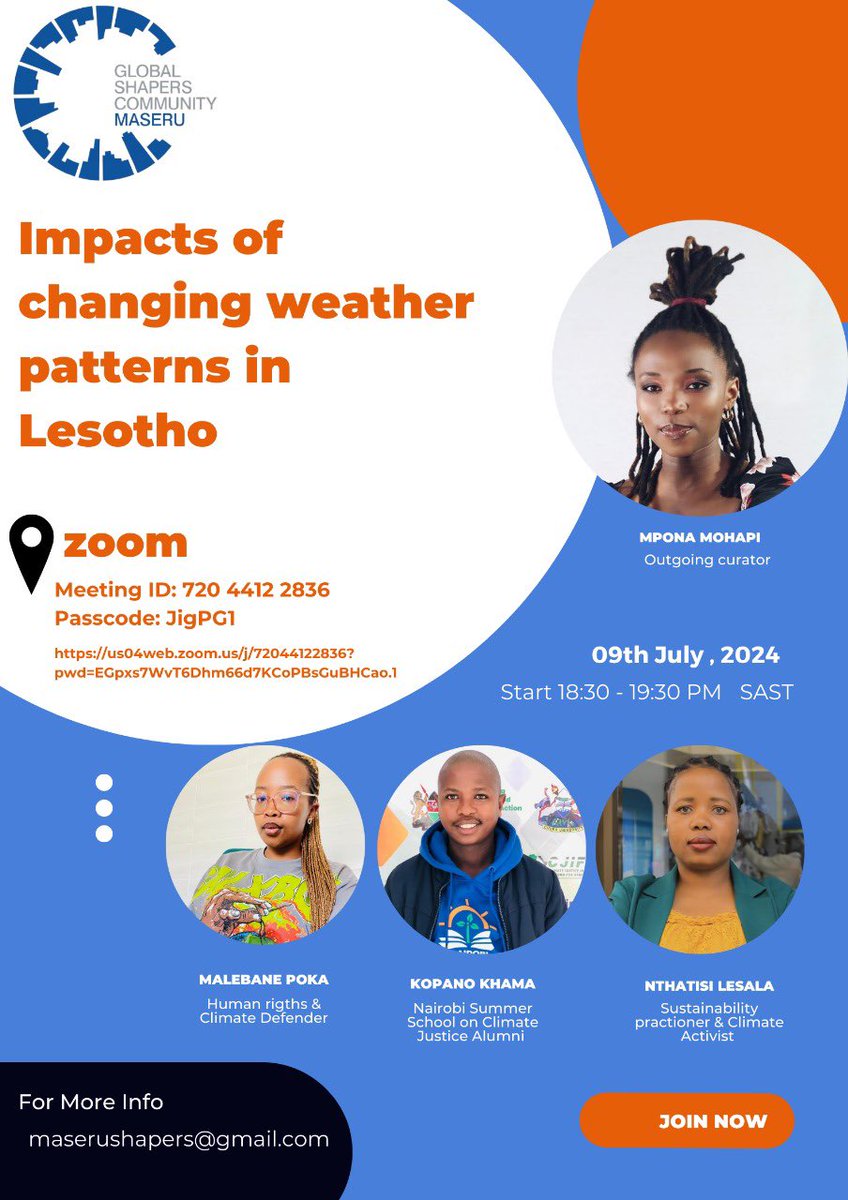 GLOBAL SHAPERS COMMUNITY MASERU

Impacts of changing weather patterns in Lesotho

zoom
Meeting ID: 720 4412 2836
Passcode: JigPG1
https://us04web.zoom.us/j/72044122836?pwd=EGpxs7WvT6Dhm66d7KCoPBsGuBHCao.1

MPONA MOHAPI
Outgoing curator

09th July , 2024
Start 18:30 - 19:30 PM SAST

MALEBANE POKA
Human rigths & Climate Defender

KOPANO KHAMA
Nairobi Summer School on Climate Justice Alumni

NTHATISI LESALA
Sustainability practioner & Climate Activist

For More Info
maserushapers@gmail.com

JOIN NOW